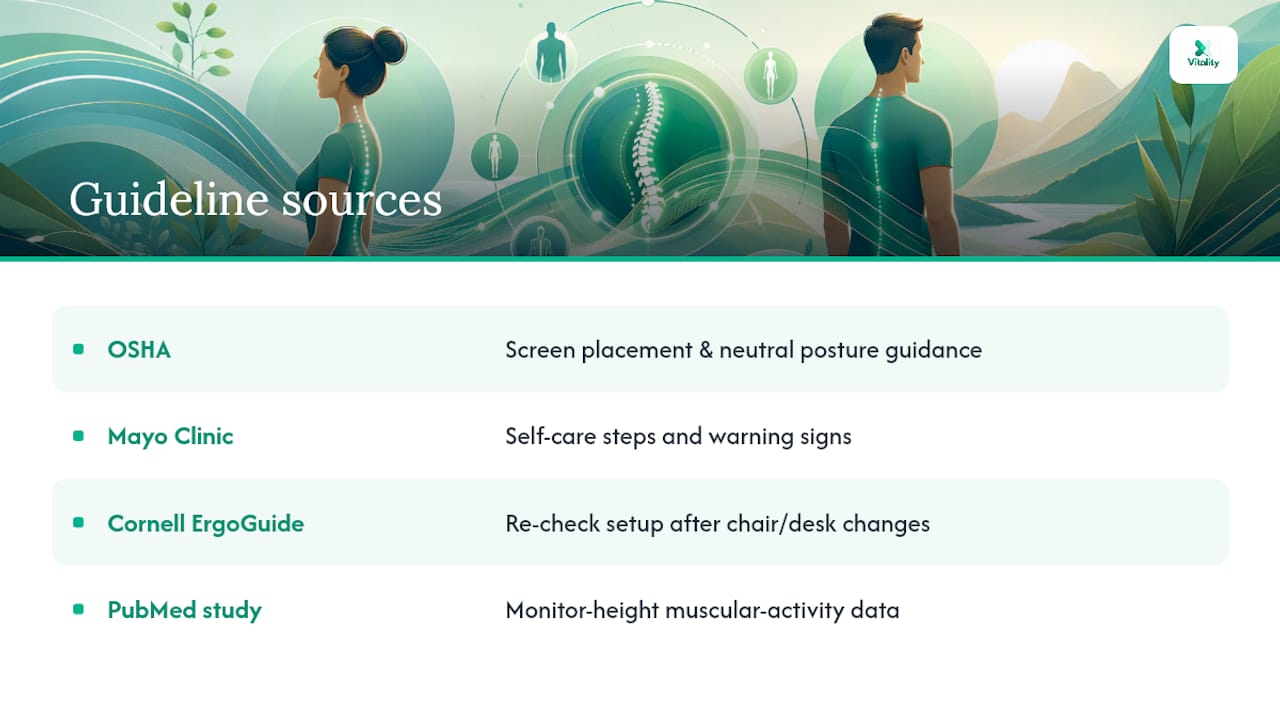 Vitality

Guideline sources

| | |
|---|---|
| OSHA | Screen placement & neutral posture guidance |
| Mayo Clinic | Self-care steps and warning signs |
| Cornell ErgoGuide | Re-check setup after chair/desk changes |
| PubMed study | Monitor-height muscular-activity data |